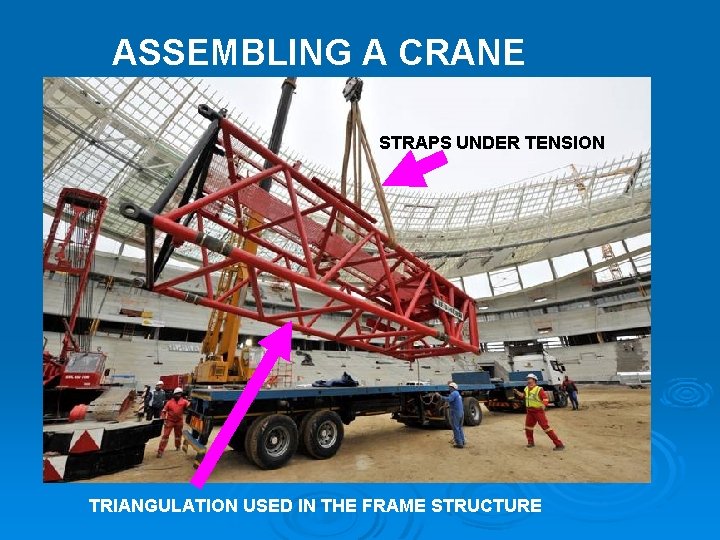 ASSEMBLING A CRANE

STRAPS UNDER TENSION

TRIANGULATION USED IN THE FRAME STRUCTURE